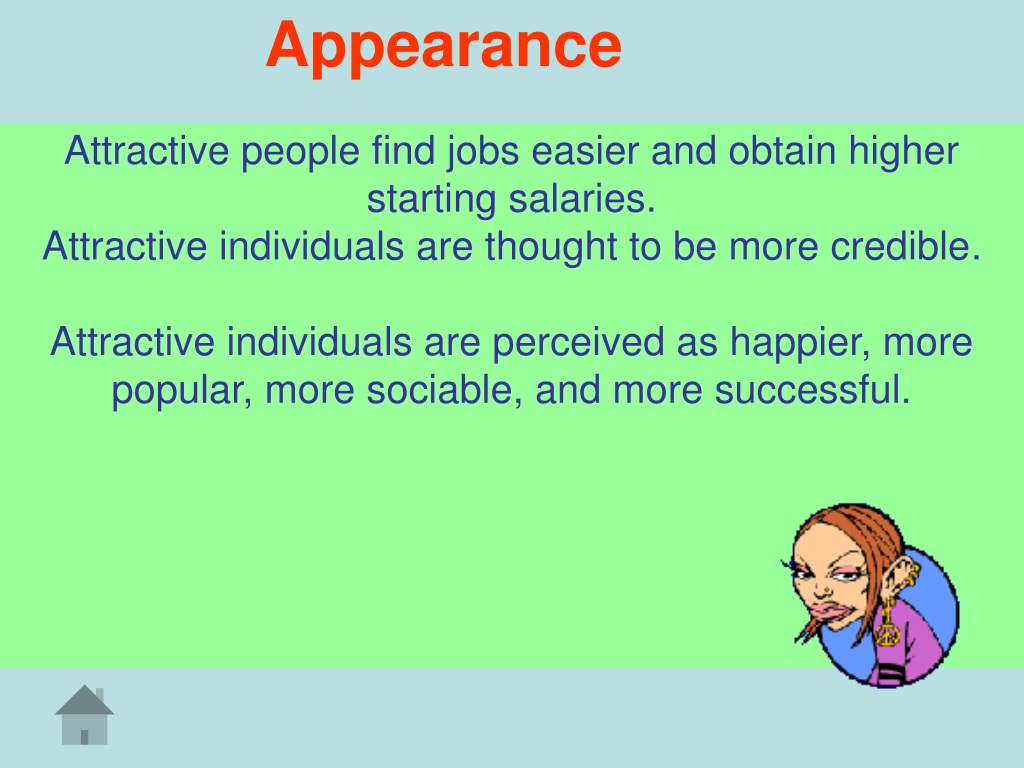 Appearance

Attractive people find jobs easier and obtain higher starting salaries.
Attractive individuals are thought to be more credible.

Attractive individuals are perceived as happier, more popular, more sociable, and more successful.